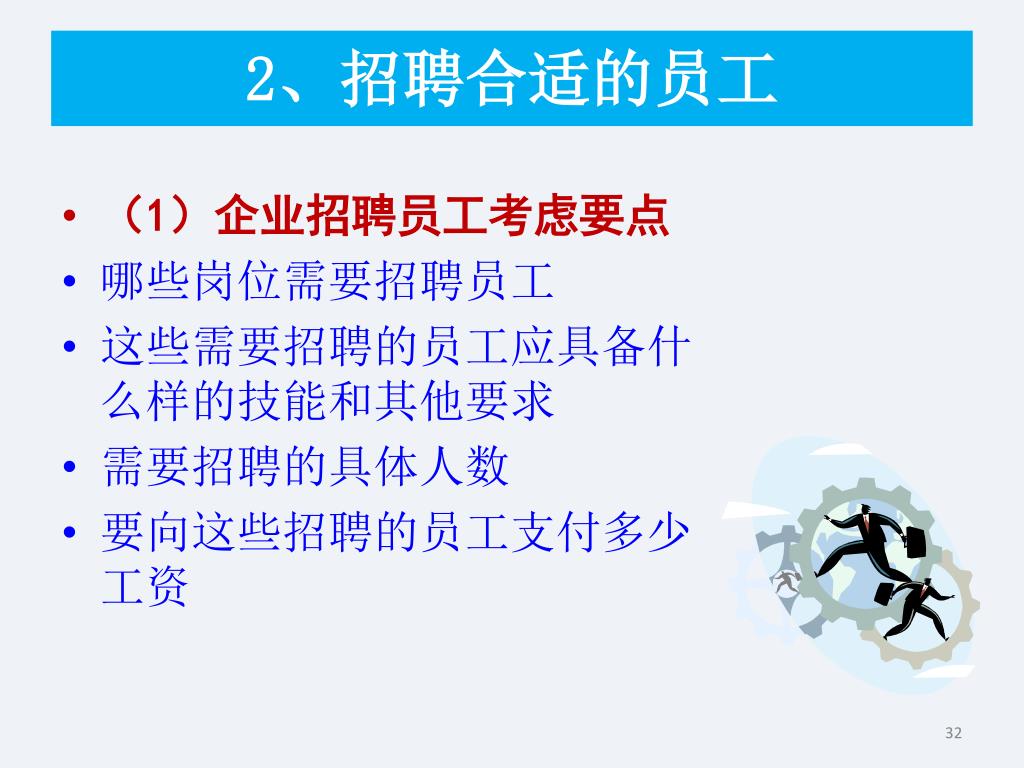 2、招聘合适的员工

• （1）企业招聘员工考虑要点
• 哪些岗位需要招聘员工
• 这些需要招聘的员工应具备什么样的技能和其他要求
• 需要招聘的具体人数
• 要向这些招聘的员工支付多少工资

32